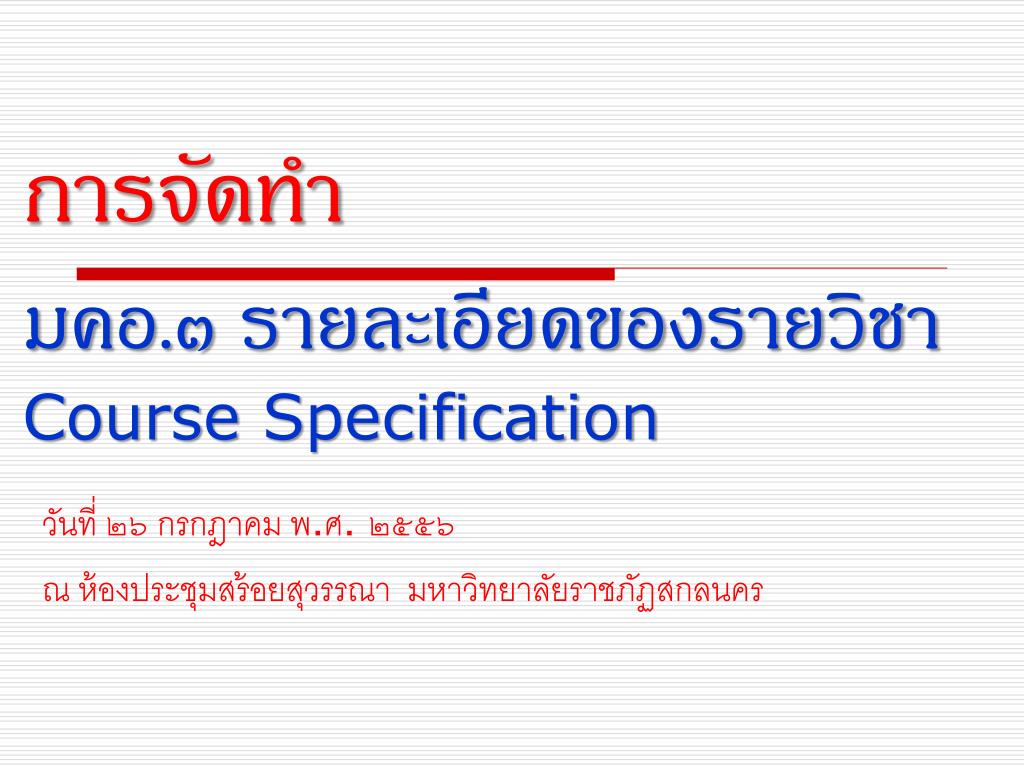 การจัดทำ

มคอ.๓ รายละเอียดของรายวิชา
Course Specification

วันที่ ๒๖ กรกฎาคม พ.ศ. ๒๕๕๖

ณ ห้องประชุมสร้อยสุวรรณา มหาวิทยาลัยราชภัฏสกลนคร